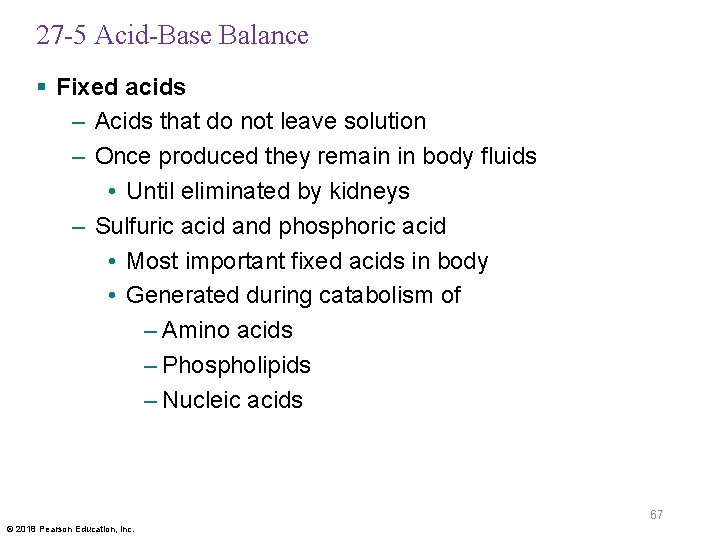 27-5 Acid-Base Balance

▪ Fixed acids
– Acids that do not leave solution
– Once produced they remain in body fluids
• Until eliminated by kidneys
– Sulfuric acid and phosphoric acid
• Most important fixed acids in body
• Generated during catabolism of
– Amino acids
– Phospholipids
– Nucleic acids

67

© 2018 Pearson Education, Inc.